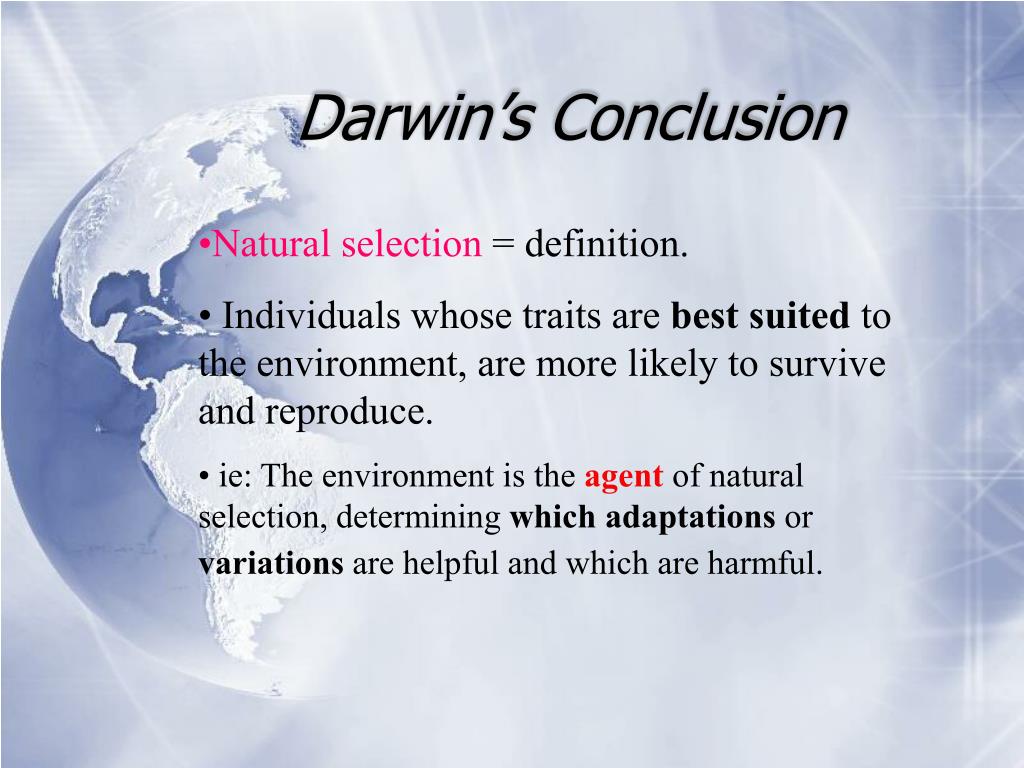 Darwin’s Conclusion

•Natural selection = definition.

• Individuals whose traits are best suited to the environment, are more likely to survive and reproduce.

• ie: The environment is the agent of natural selection, determining which adaptations or variations are helpful and which are harmful.